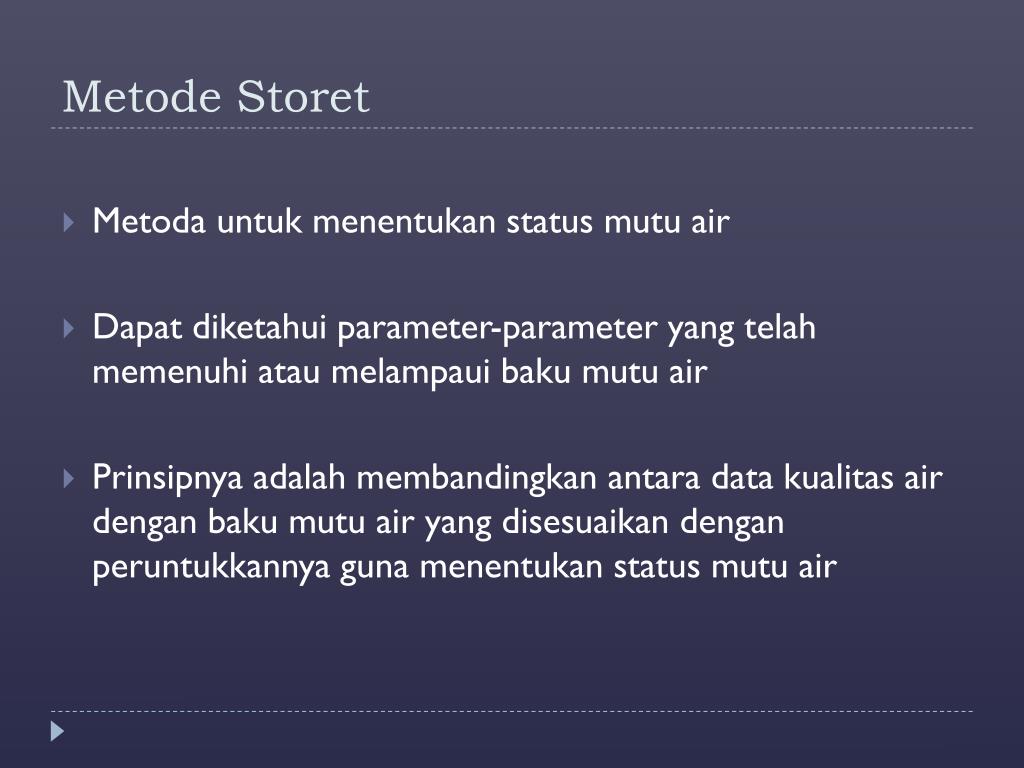 Metode Storet

Metoda untuk menentukan status mutu air

Dapat diketahui parameter-parameter yang telah memenuhi atau melampaui baku mutu air

Prinsipnya adalah membandingkan antara data kualitas air dengan baku mutu air yang disesuaikan dengan peruntukkannya guna menentukan status mutu air